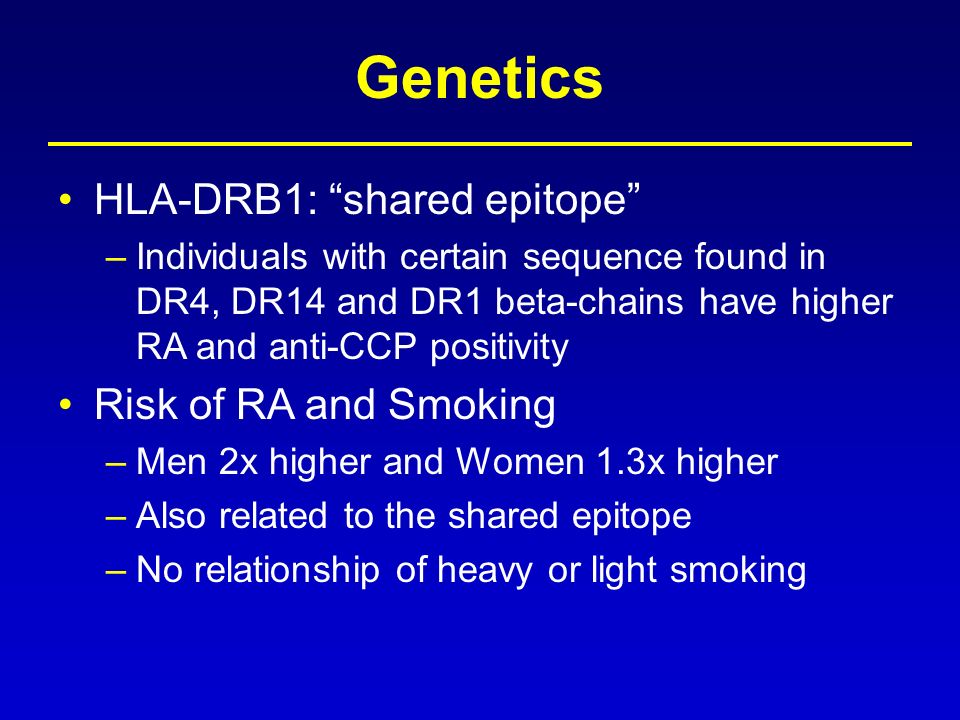 Genetics

• HLA-DRB1: “shared epitope”

– Individuals with certain sequence found in DR4, DR14 and DR1 beta-chains have higher RA and anti-CCP positivity

• Risk of RA and Smoking

– Men 2x higher and Women 1.3x higher

– Also related to the shared epitope

– No relationship of heavy or light smoking